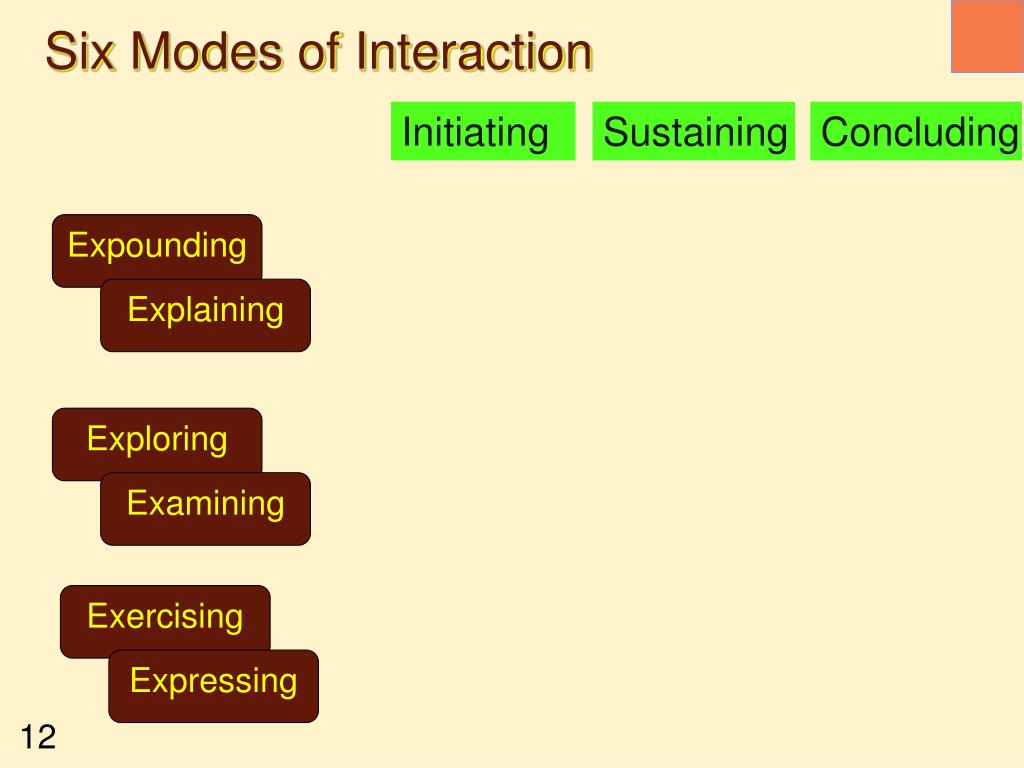 Six Modes of Interaction

Initiating
Sustaining
Concluding

Expounding
Explaining

Exploring
Examining

Exercising
Expressing

12